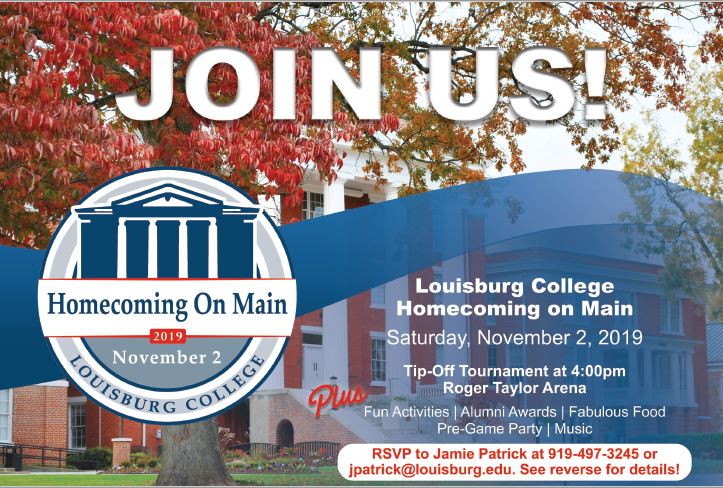 JOIN US!

Homecoming On Main
2019
November 2
LOUISBURG COLLEGE

Louisburg College Homecoming on Main
Saturday, November 2, 2019

Tip-Off Tournament at 4:00pm
Roger Taylor Arena

Plus
Fun Activities | Alumni Awards | Fabulous Food
Pre-Game Party | Music

RSVP to Jamie Patrick at 919-497-3245 or jpatrick@louisburg.edu. See reverse for details!